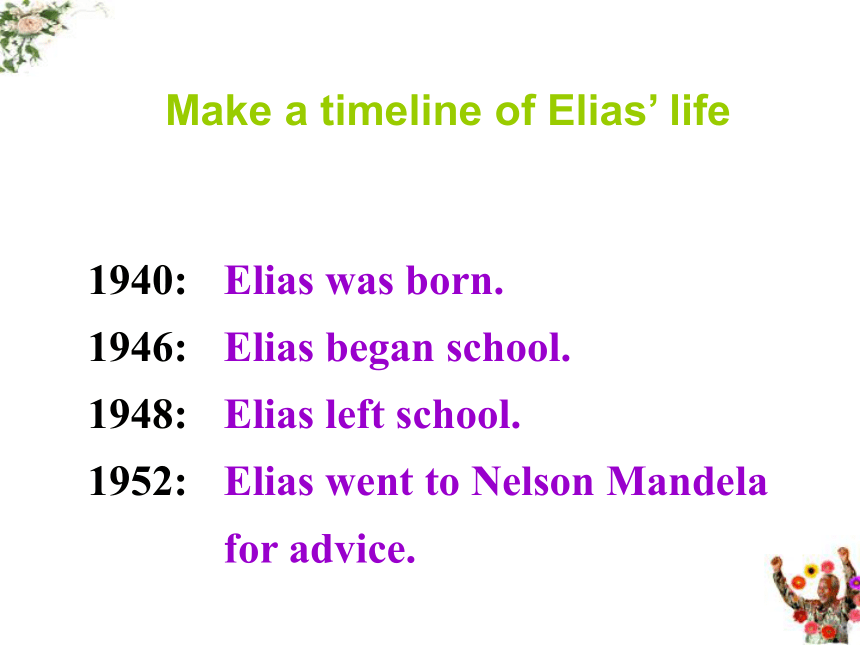 Make a timeline of Elias’ life

1940: Elias was born.
1946: Elias began school.
1948: Elias left school.
1952: Elias went to Nelson Mandela for advice.